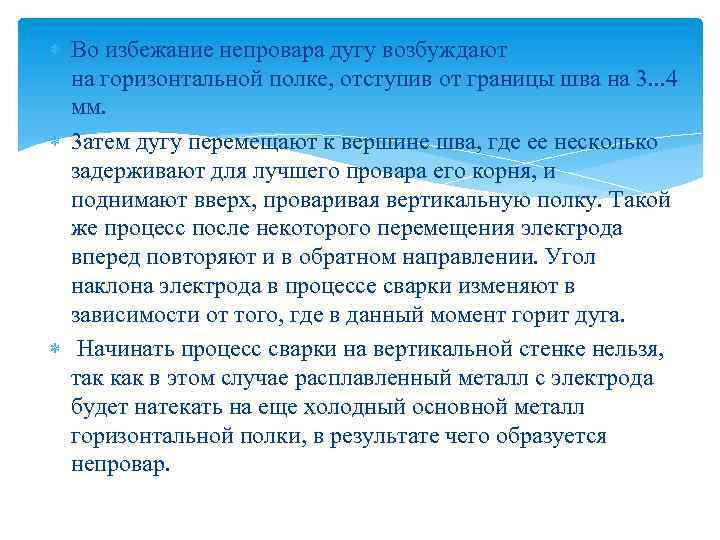 Во избежание непровара дугу возбуждают на горизонтальной полке, отступив от границы шва на 3...4 мм.

Затем дугу перемещают к вершине шва, где ее несколько задерживают для лучшего провара его корня, и поднимают вверх, проваривая вертикальную полку. Такой же процесс после некоторого перемещения электрода вперед повторяют и в обратном направлении. Угол наклона электрода в процессе сварки изменяют в зависимости от того, где в данный момент горит дуга.

Начинать процесс сварки на вертикальной стенке нельзя, так как в этом случае расплавленный металл с электрода будет натекать на еще холодный основной металл горизонтальной полки, в результате чего образуется непровар.